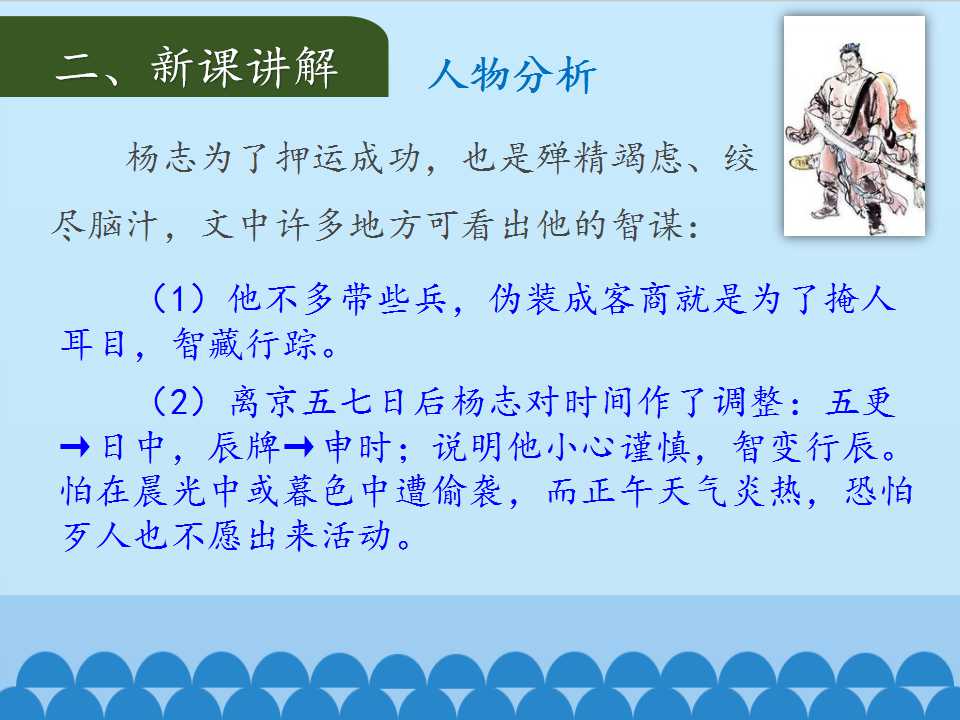 二、新课讲解

人物分析

杨志为了押运成功，也是殚精竭虑、绞尽脑汁，文中许多地方可看出他的智谋：

（1）他不多带些兵，伪装成客商就是为了掩人耳目，智藏行踪。

（2）离京五七日后杨志对时间作了调整：五更→日中，辰牌→申时；说明他小心谨慎，智变行辰。怕在晨光中或暮色中遭偷袭，而正午天气炎热，恐怕歹人也不愿出来活动。